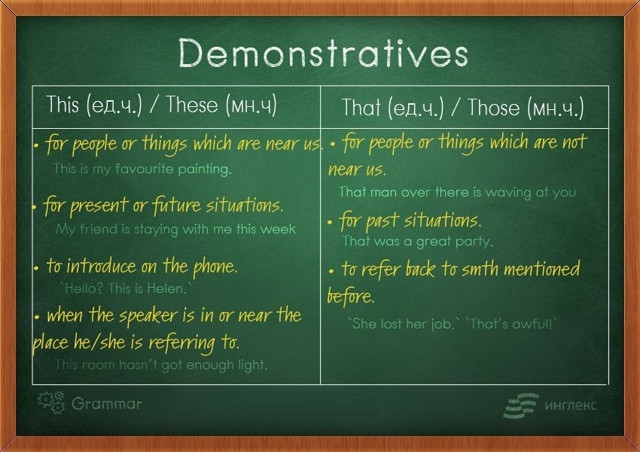 Demonstratives

| This (ед.ч.) / These (мн.ч) | That (ед.ч.) / Those (мн.ч.) |
|---|---|
| • for people or things which are near us. This is my favourite painting. • for present or future situations. My friend is staying with me this week • to introduce on the phone. `Hello? This is Helen.` • when the speaker is in or near the place he/she is referring to. This room hasn't got enough light. | • for people or things which are not near us. That man over there is waving at you • for past situations. That was a great party. • to refer back to smth mentioned before. `She lost her job.` `That's awful!` |

Grammar

инглекс